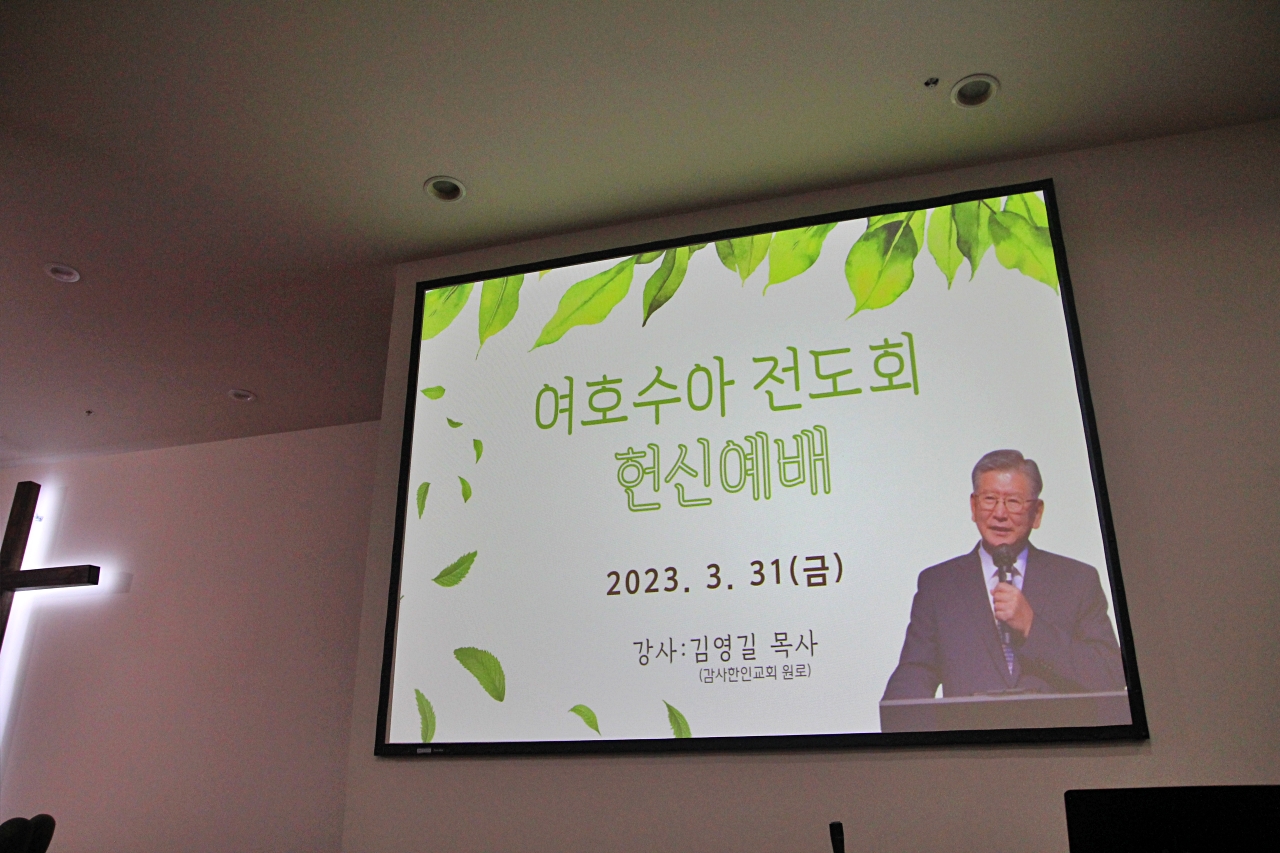 여호수아 전도회
헌신예배

2023. 3. 31(금)

강사:김영길 목사
(감사한인교회 원로)